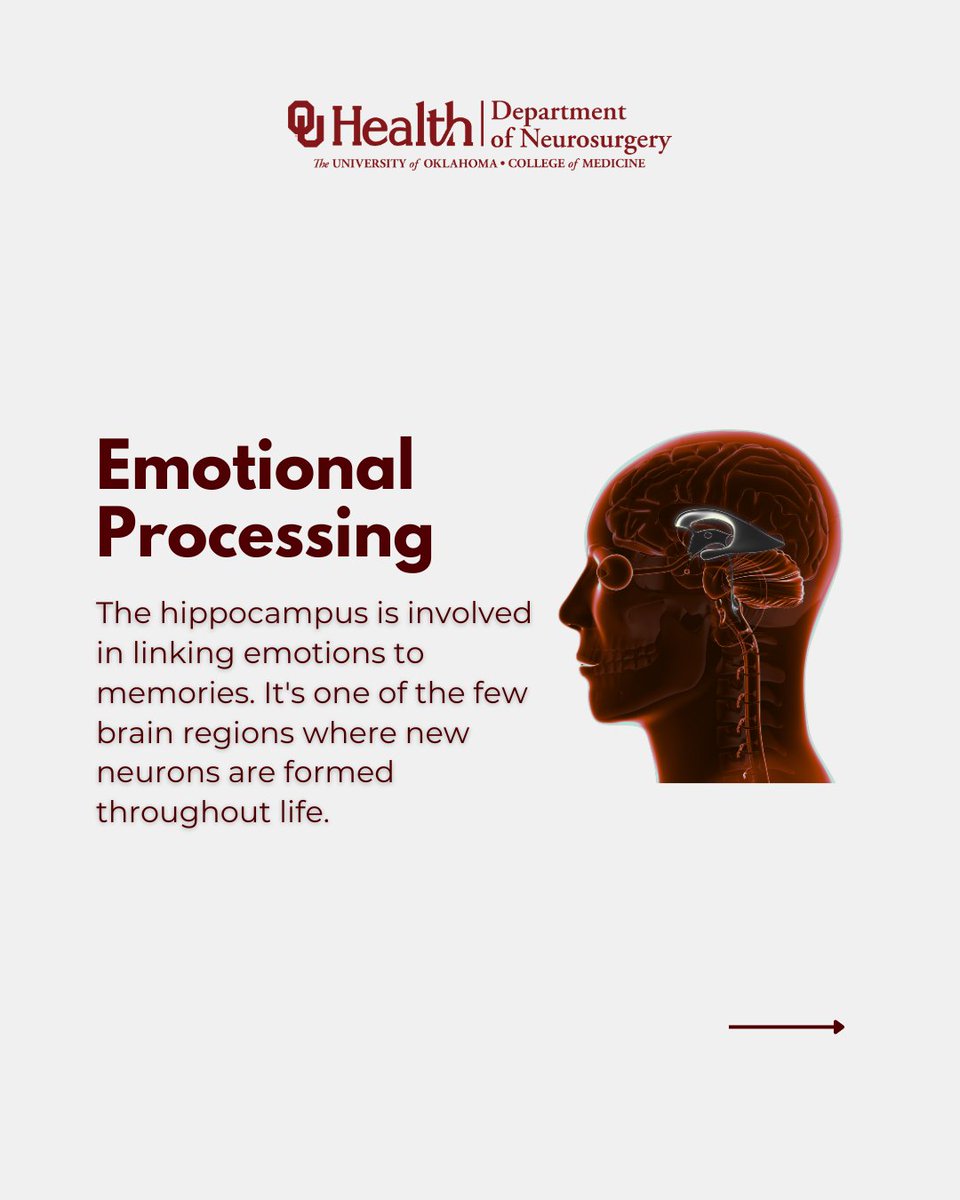 OU Health | Department of Neurosurgery
The UNIVERSITY of OKLAHOMA • COLLEGE of MEDICINE

Emotional Processing

The hippocampus is involved in linking emotions to memories. It's one of the few brain regions where new neurons are formed throughout life.